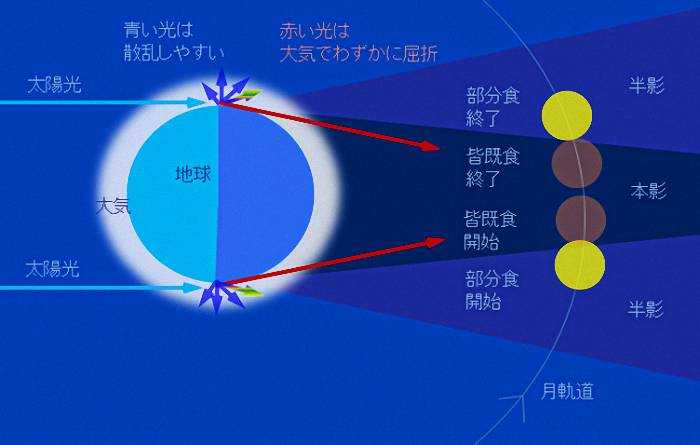 青い光は
散乱しやすい

赤い光は
大気でわずかに屈折

太陽光

地球

大気

太陽光

部分食
終了

皆既食
終了

皆既食
開始

部分食
開始

半影

本影

半影

月軌道